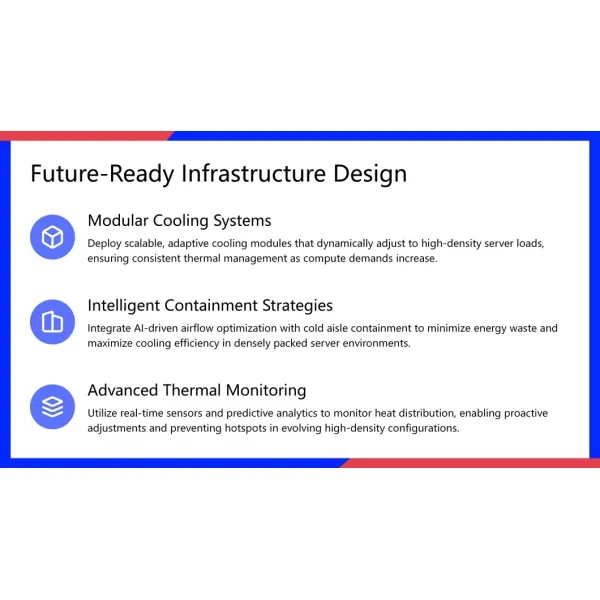 Future-Ready Infrastructure Design

Modular Cooling Systems

Deploy scalable, adaptive cooling modules that dynamically adjust to high-density server loads, ensuring consistent thermal management as compute demands increase.

Intelligent Containment Strategies

Integrate AI-driven airflow optimization with cold aisle containment to minimize energy waste and maximize cooling efficiency in densely packed server environments.

Advanced Thermal Monitoring

Utilize real-time sensors and predictive analytics to monitor heat distribution, enabling proactive adjustments and preventing hotspots in evolving high-density configurations.